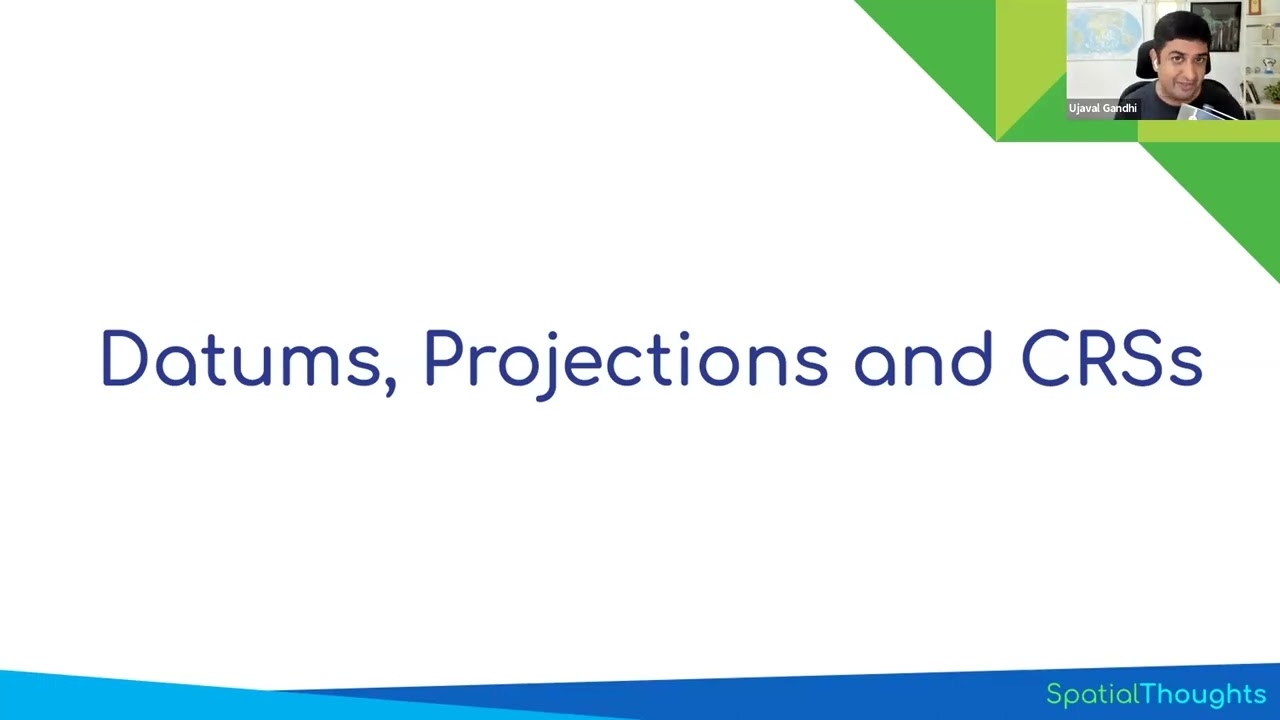 Ujaval Gandhi

Datums, Projections and CRSs

SpatialThoughts